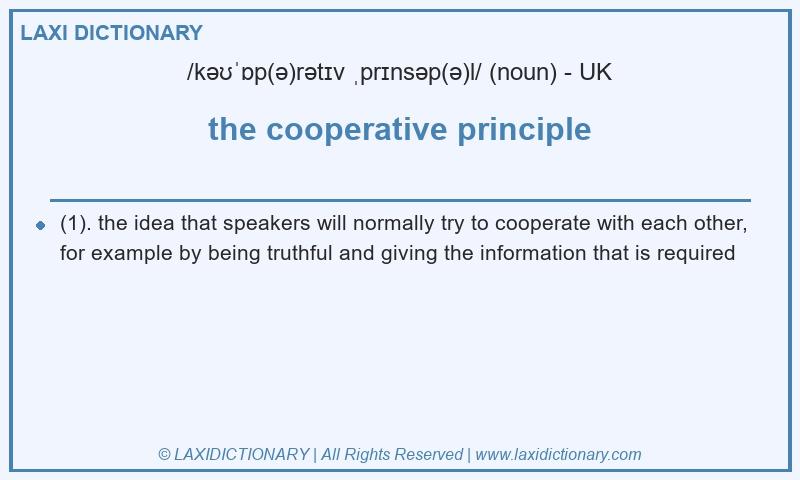 LAXI DICTIONARY

/kəʊˈɒp(ə)rətɪv ˌprɪnsəp(ə)l/ (noun) - UK

the cooperative principle

(1). the idea that speakers will normally try to cooperate with each other, for example by being truthful and giving the information that is required

© LAXIDICTIONARY | All Rights Reserved | www.laxidictionary.com